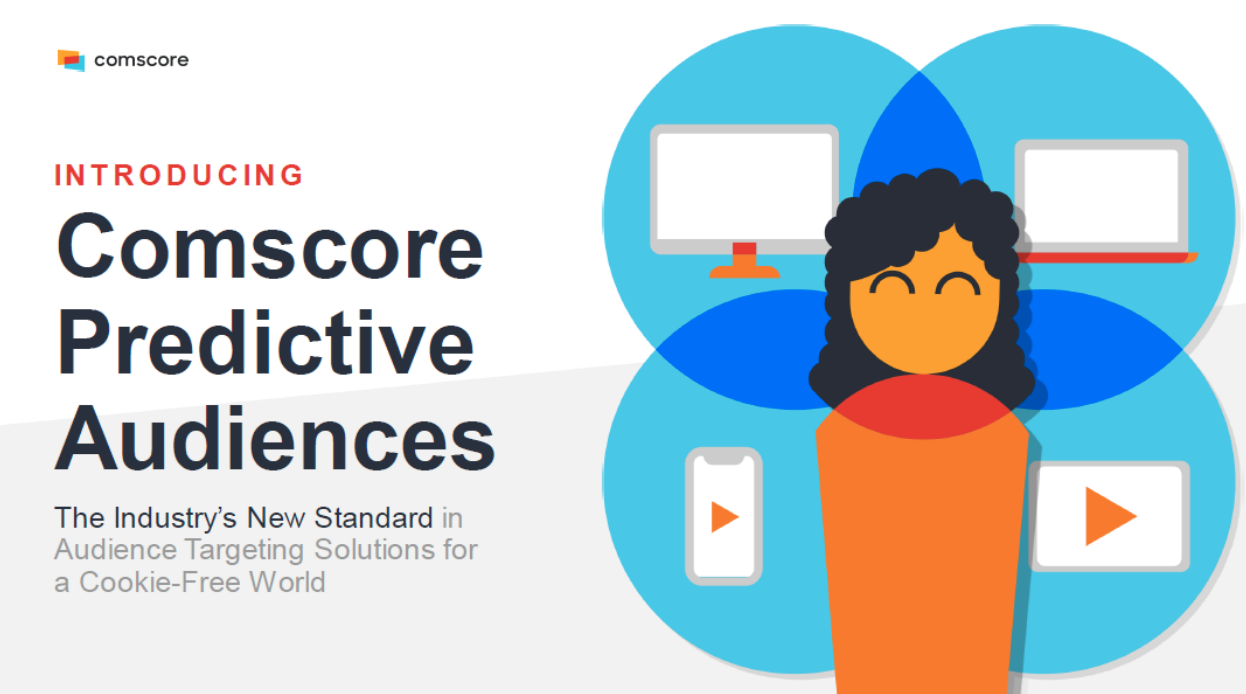 comscore

INTRODUCING

Comscore Predictive Audiences

The Industry's New Standard in Audience Targeting Solutions for a Cookie-Free World